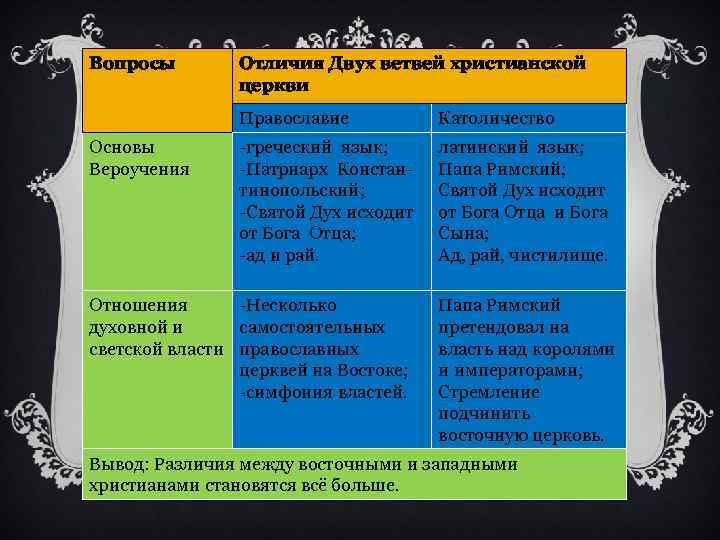 | Вопросы | Отличия Двух ветвей христианской церкви | |
|---|---|---|
| | Православие | Католичество |
| Основы Вероучения | -греческий язык; -Патриарх Константинопольский; -Святой Дух исходит от Бога Отца; -ад и рай. | латинский язык; Папа Римский; Святой Дух исходит от Бога Отца и Бога Сына; Ад, рай, чистилище. |
| Отношения духовной и светской власти | -Несколько самостоятельных православных церквей на Востоке; -симфония властей. | Папа Римский претендовал на власть над королями и императорами; Стремление подчинить восточную церковь. |
| Вывод: Различия между восточными и западными христианами становятся всё больше. | | |